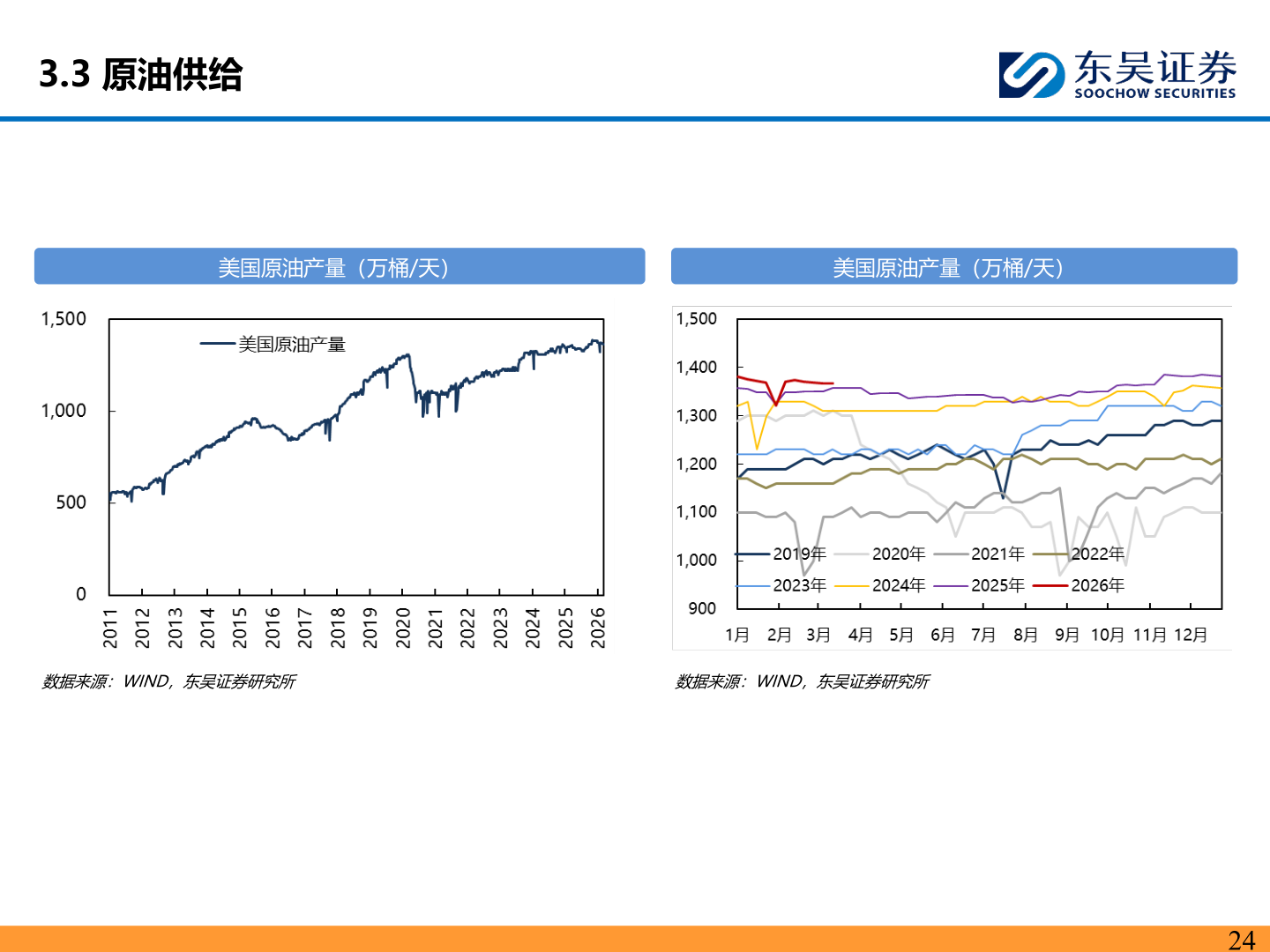 3.3 原油供给

东吴证券
SOOCHOW SECURITIES

美国原油产量（万桶/天）

1,500
1,000
500
0

美国原油产量

2011 2012 2013 2014 2015 2016 2017 2018 2019 2020 2021 2022 2023 2024 2025 2026

数据来源：WIND，东吴证券研究所

美国原油产量（万桶/天）

1,500
1,400
1,300
1,200
1,100
1,000
900

2019年 2020年 2021年 2022年
2023年 2024年 2025年 2026年

1月 2月 3月 4月 5月 6月 7月 8月 9月 10月 11月 12月

数据来源：WIND，东吴证券研究所

24